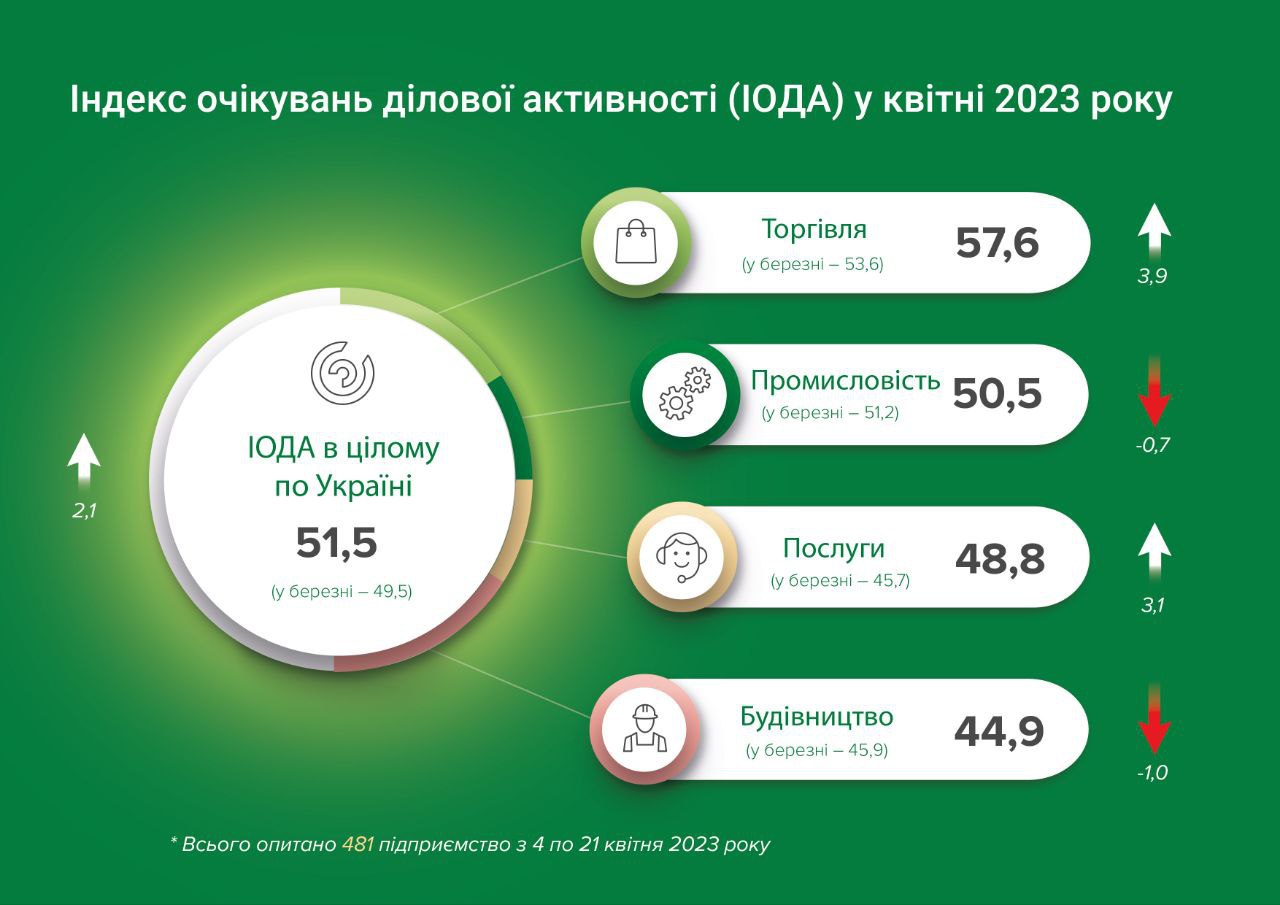 Індекс очікувань ділової активності (ІОДА) у квітні 2023 року

2,1

ІОДА в цілому по Україні

51,5

(у березні – 49,5)

Торгівля
(у березні – 53,6)
57,6
3,9

Промисловість
(у березні – 51,2)
50,5
-0,7

Послуги
(у березні – 45,7)
48,8
3,1

Будівництво
(у березні – 45,9)
44,9
-1,0

* Всього опитано 481 підприємство з 4 по 21 квітня 2023 року